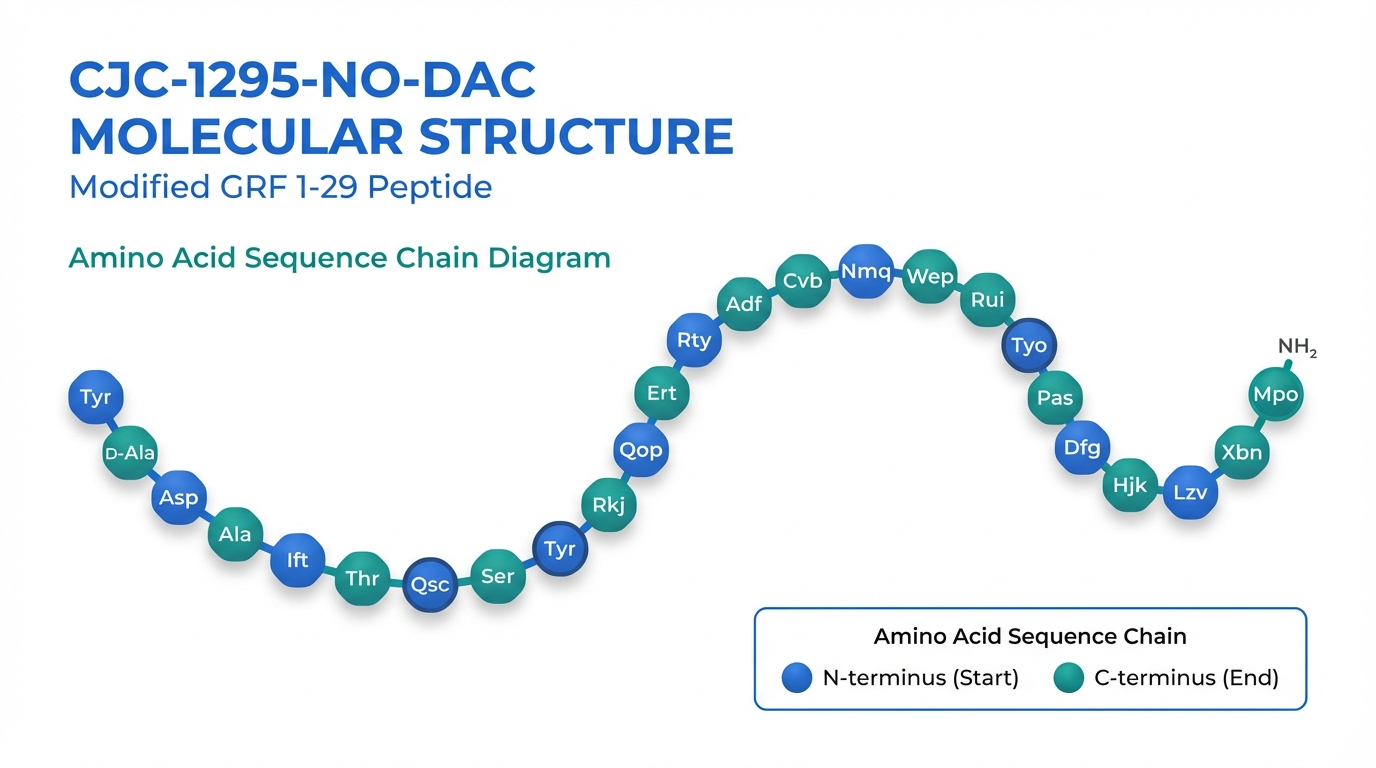 CJC-1295-NO-DAC
MOLECULAR STRUCTURE
Modified GRF 1-29 Peptide

Amino Acid Sequence Chain Diagram

Tyr
D-Ala
Asp
Ala
Ift
Thr
Qsc
Ser
Tyr
Rkj
Qop
Ert
Rty
Adf
Cvb
Nmq
Wep
Rui
Tyo
Pas
Dfg
Hjk
Lzv
Xbn
Mpo
$NH_2$

Amino Acid Sequence Chain
N-terminus (Start)
C-terminus (End)